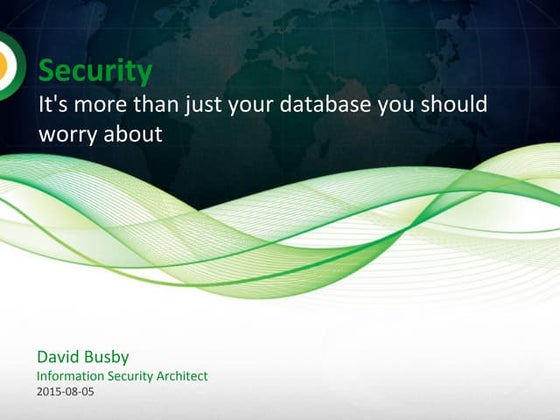 Security
It's more than just your database you should worry about

David Busby
Information Security Architect
2015-08-05